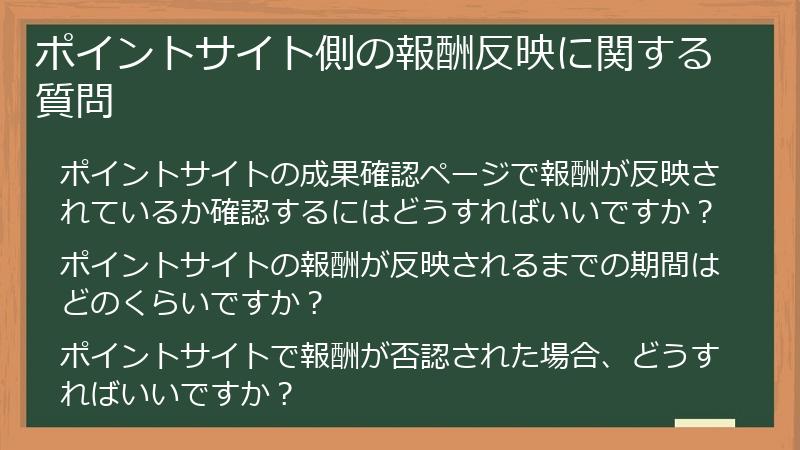 ポイントサイト側の報酬反映に関する質問

ポイントサイトの成果確認ページで報酬が反映されているか確認するにはどうすればいいですか？

ポイントサイトの報酬が反映されるまでの期間はどのくらいですか？

ポイントサイトで報酬が否認された場合、どうすればいいですか？